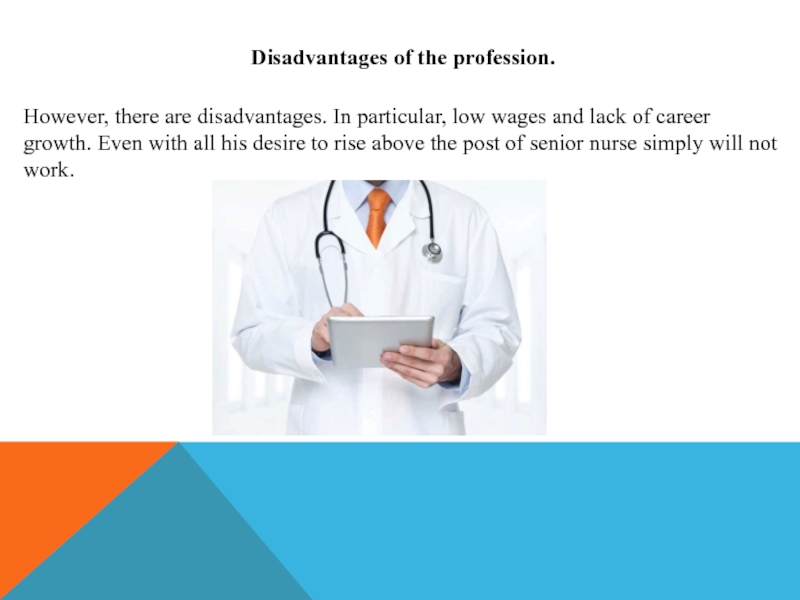 Disadvantages of the profession.

However, there are disadvantages. In particular, low wages and lack of career growth. Even with all his desire to rise above the post of senior nurse simply will not work.